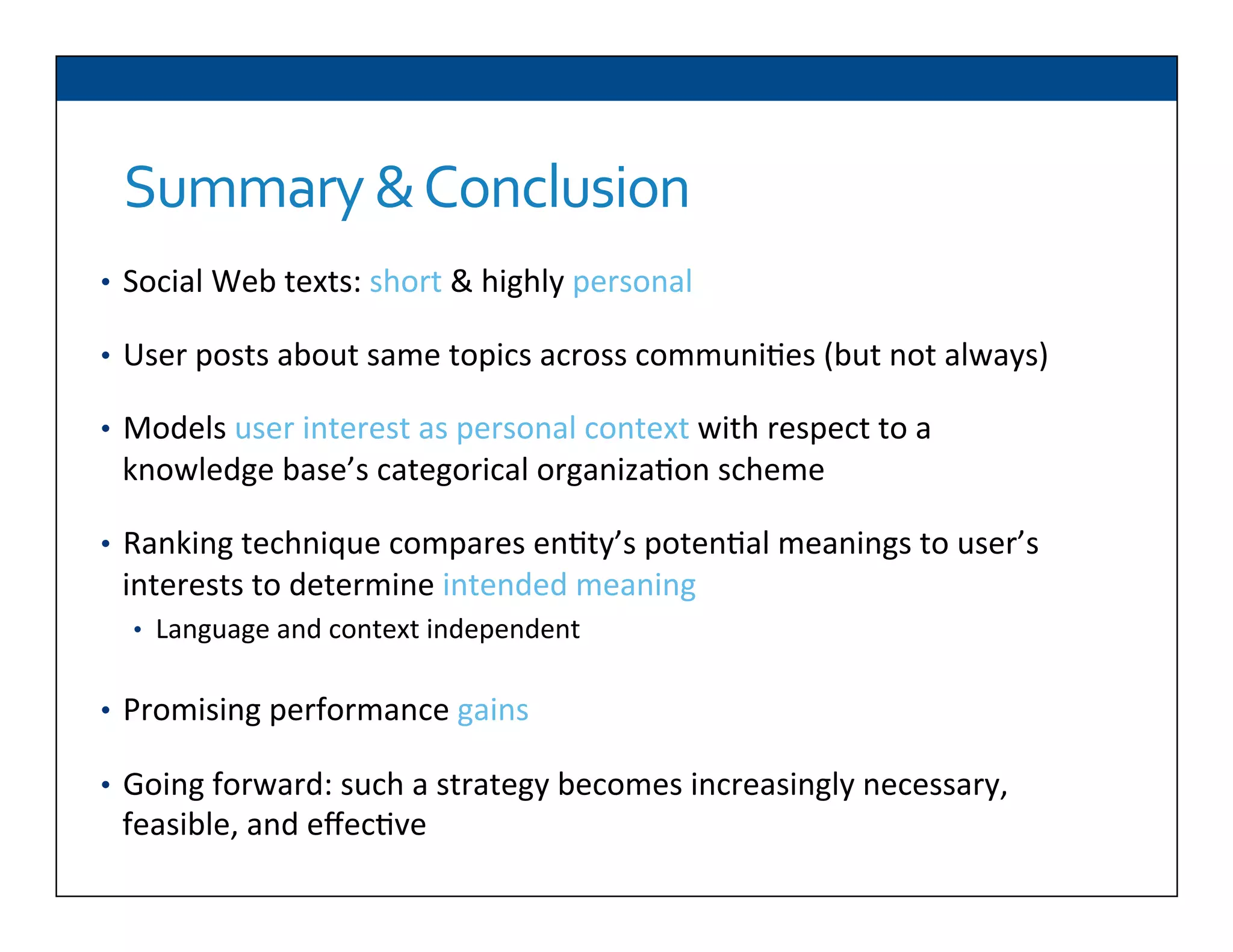 Summary & Conclusion

• Social Web texts: short & highly personal

• User posts about same topics across communities (but not always)

• Models user interest as personal context with respect to a knowledge base's categorical organization scheme

• Ranking technique compares entity's potential meanings to user's interests to determine intended meaning
  • Language and context independent

• Promising performance gains

• Going forward: such a strategy becomes increasingly necessary, feasible, and effective